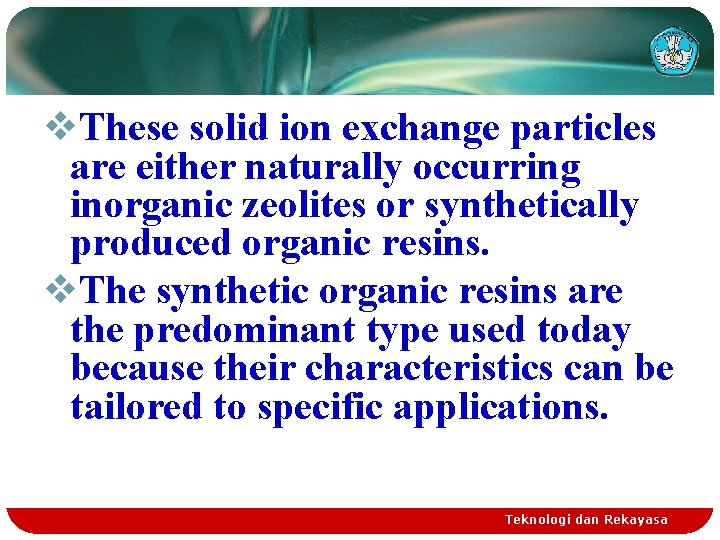 ❖These solid ion exchange particles are either naturally occurring inorganic zeolites or synthetically produced organic resins.

❖The synthetic organic resins are the predominant type used today because their characteristics can be tailored to specific applications.

Teknologi dan Rekayasa